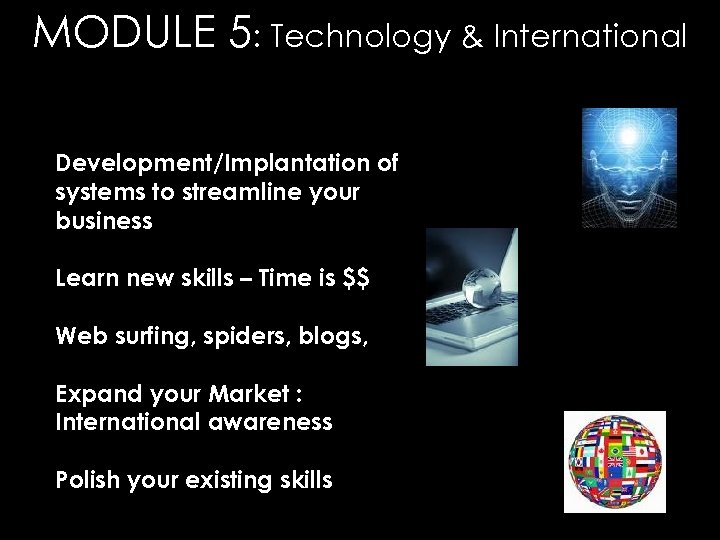 MODULE 5: Technology & International

Development/Implantation of systems to streamline your business

Learn new skills – Time is $$

Web surfing, spiders, blogs,

Expand your Market : International awareness

Polish your existing skills